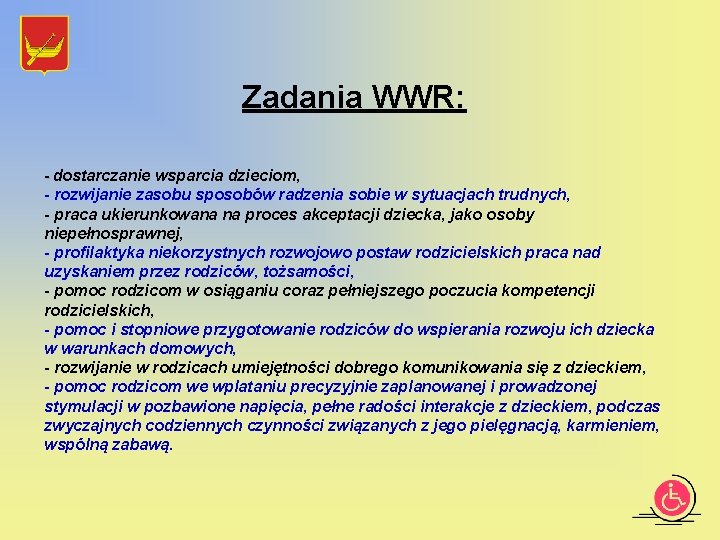 Zadania WWR:

- dostarczanie wsparcia dzieciom,
- rozwijanie zasobu sposobów radzenia sobie w sytuacjach trudnych,
- praca ukierunkowana na proces akceptacji dziecka, jako osoby niepełnosprawnej,
- profilaktyka niekorzystnych rozwojowo postaw rodzicielskich praca nad uzyskaniem przez rodziców, tożsamości,
- pomoc rodzicom w osiąganiu coraz pełniejszego poczucia kompetencji rodzicielskich,
- pomoc i stopniowe przygotowanie rodziców do wspierania rozwoju ich dziecka w warunkach domowych,
- rozwijanie w rodzicach umiejętności dobrego komunikowania się z dzieckiem,
- pomoc rodzicom we wplataniu precyzyjnie zaplanowanej i prowadzonej stymulacji w pozbawione napięcia, pełne radości interakcje z dzieckiem, podczas zwyczajnych codziennych czynności związanych z jego pielęgnacją, karmieniem, wspólną zabawą.